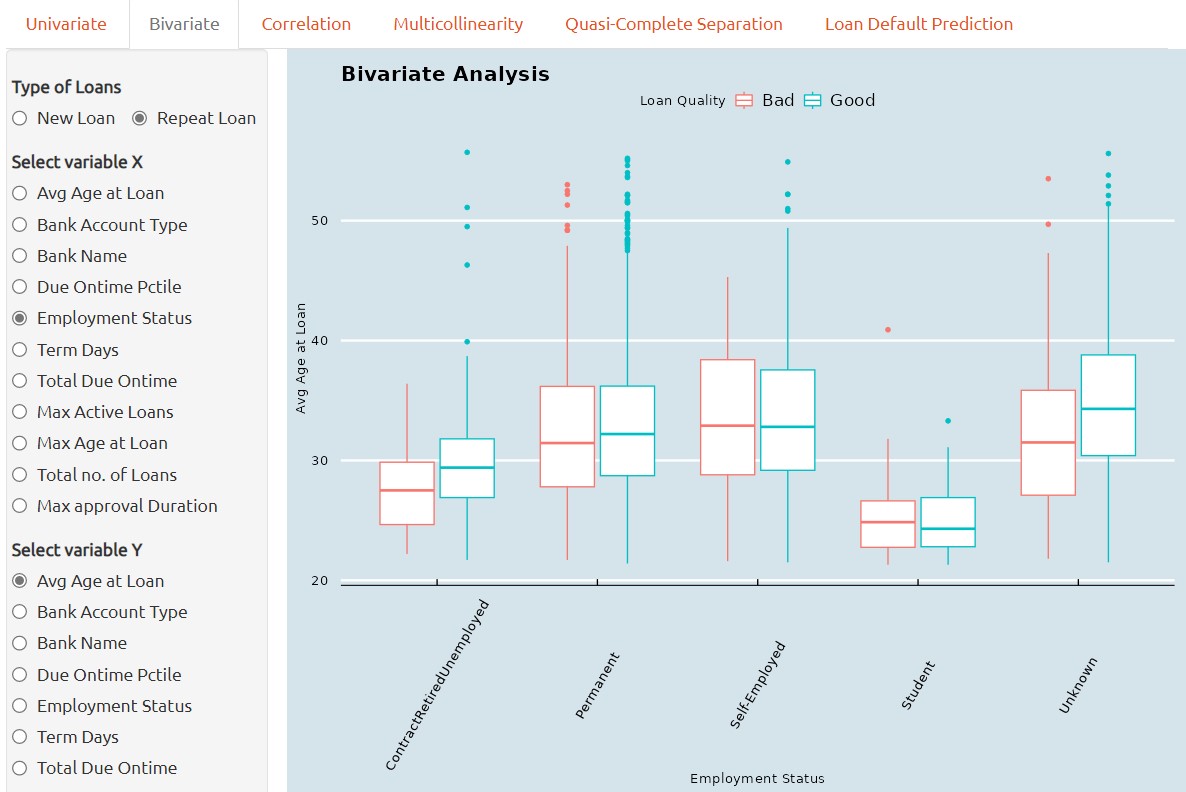 Univariate Bivariate Correlation Multicollinearity Quasi-Complete Separation Loan Default Prediction

Type of Loans
New Loan
Repeat Loan

Select variable X
Avg Age at Loan
Bank Account Type
Bank Name
Due Ontime Pctile
Employment Status
Term Days
Total Due Ontime
Max Active Loans
Max Age at Loan
Total no. of Loans
Max approval Duration

Select variable Y
Avg Age at Loan
Bank Account Type
Bank Name
Due Ontime Pctile
Employment Status
Term Days
Total Due Ontime

Bivariate Analysis

Loan Quality Bad Good

Avg Age at Loan

50
40
30
20

ContractRetiredUnemployed
Permanent
Self-Employed
Student
Unknown

Employment Status